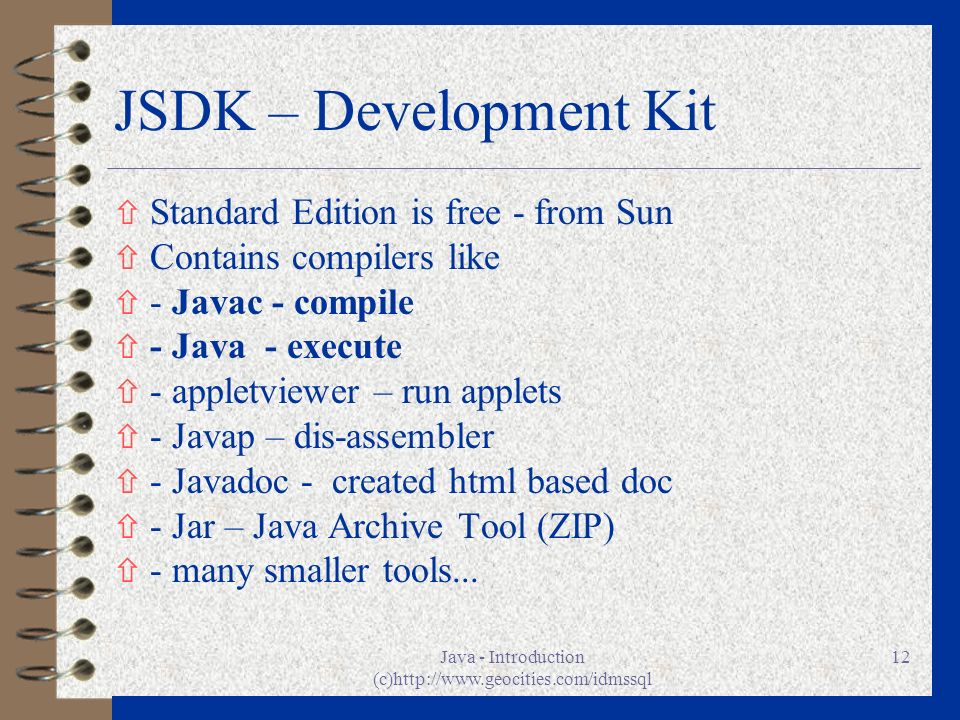 JSDK – Development Kit

⇧ Standard Edition is free - from Sun
⇧ Contains compilers like
⇧ - Javac - compile
⇧ - Java - execute
⇧ - appletviewer – run applets
⇧ - Javap – dis-assembler
⇧ - Javadoc - created html based doc
⇧ - Jar – Java Archive Tool (ZIP)
⇧ - many smaller tools...

Java - Introduction
(c)http://www.geocities.com/idmssql

12